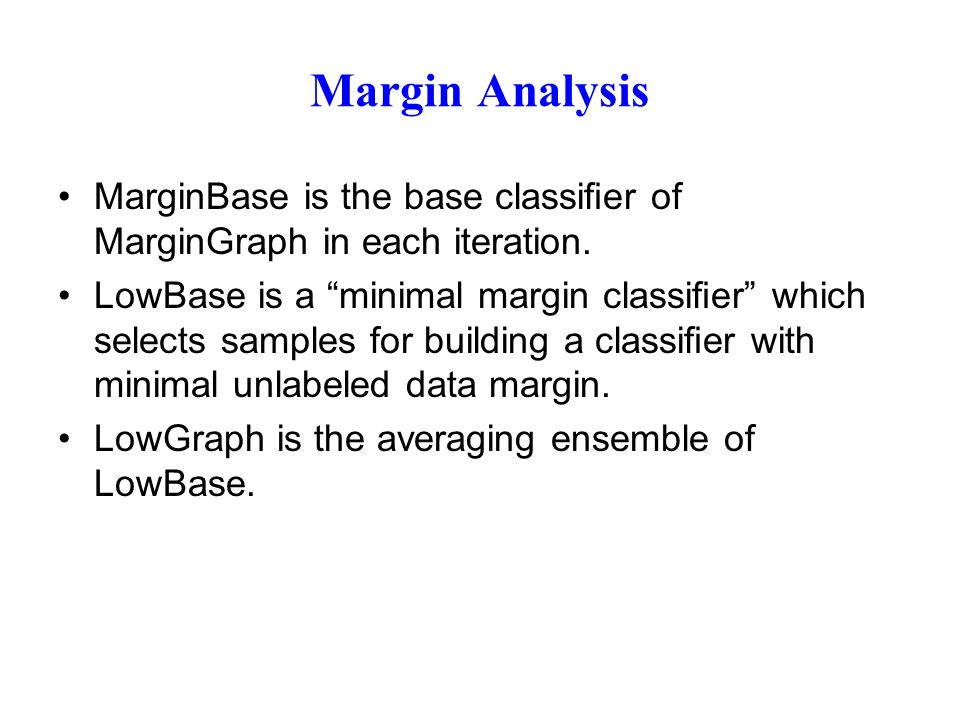 Margin Analysis

• MarginBase is the base classifier of MarginGraph in each iteration.

• LowBase is a “minimal margin classifier” which selects samples for building a classifier with minimal unlabeled data margin.

• LowGraph is the averaging ensemble of LowBase.